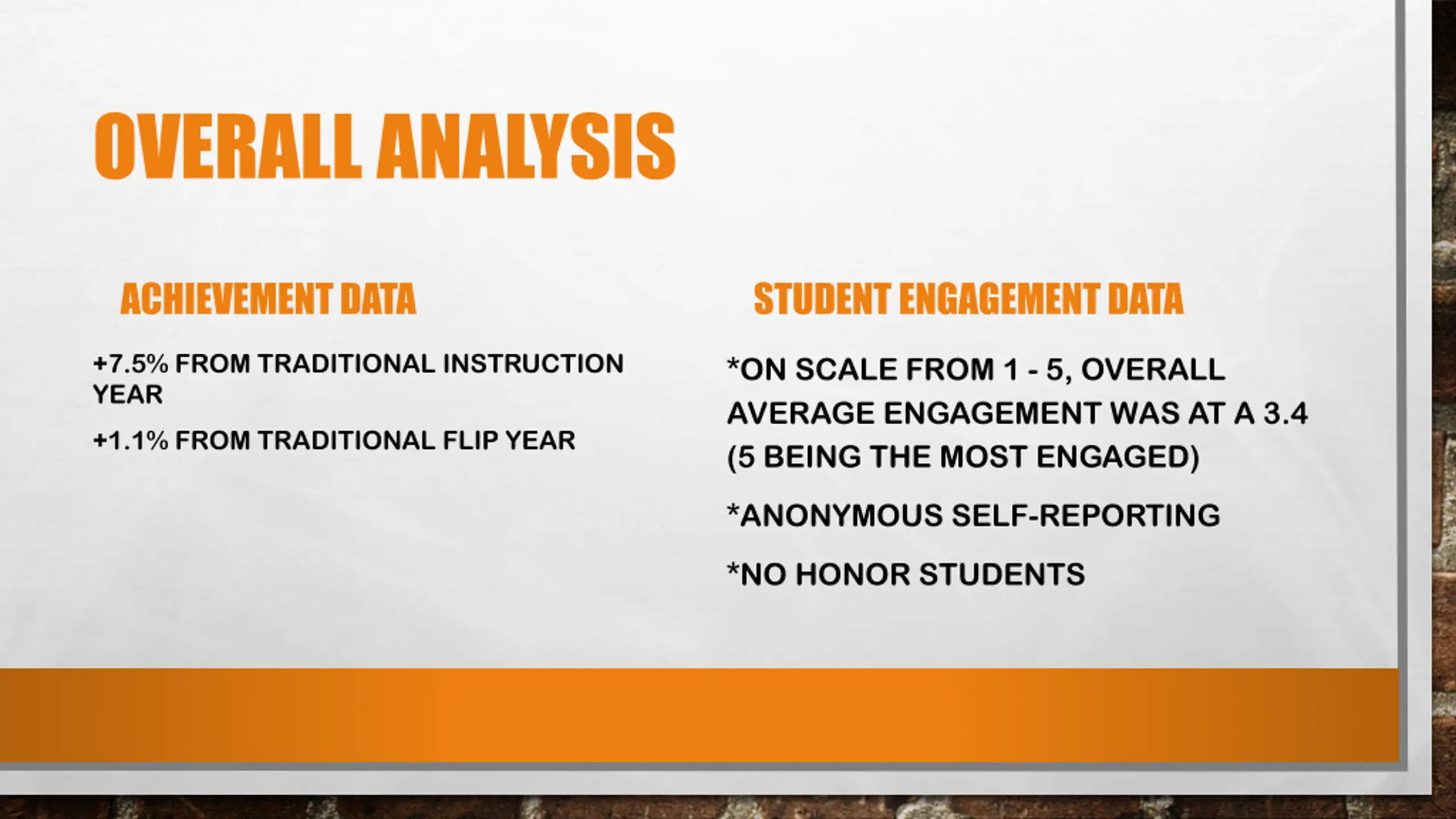 OVERALL ANALYSIS

ACHIEVEMENT DATA

+7.5% FROM TRADITIONAL INSTRUCTION YEAR

+1.1% FROM TRADITIONAL FLIP YEAR

STUDENT ENGAGEMENT DATA

*ON SCALE FROM 1 - 5, OVERALL AVERAGE ENGAGEMENT WAS AT A 3.4 (5 BEING THE MOST ENGAGED)

*ANONYMOUS SELF-REPORTING

*NO HONOR STUDENTS